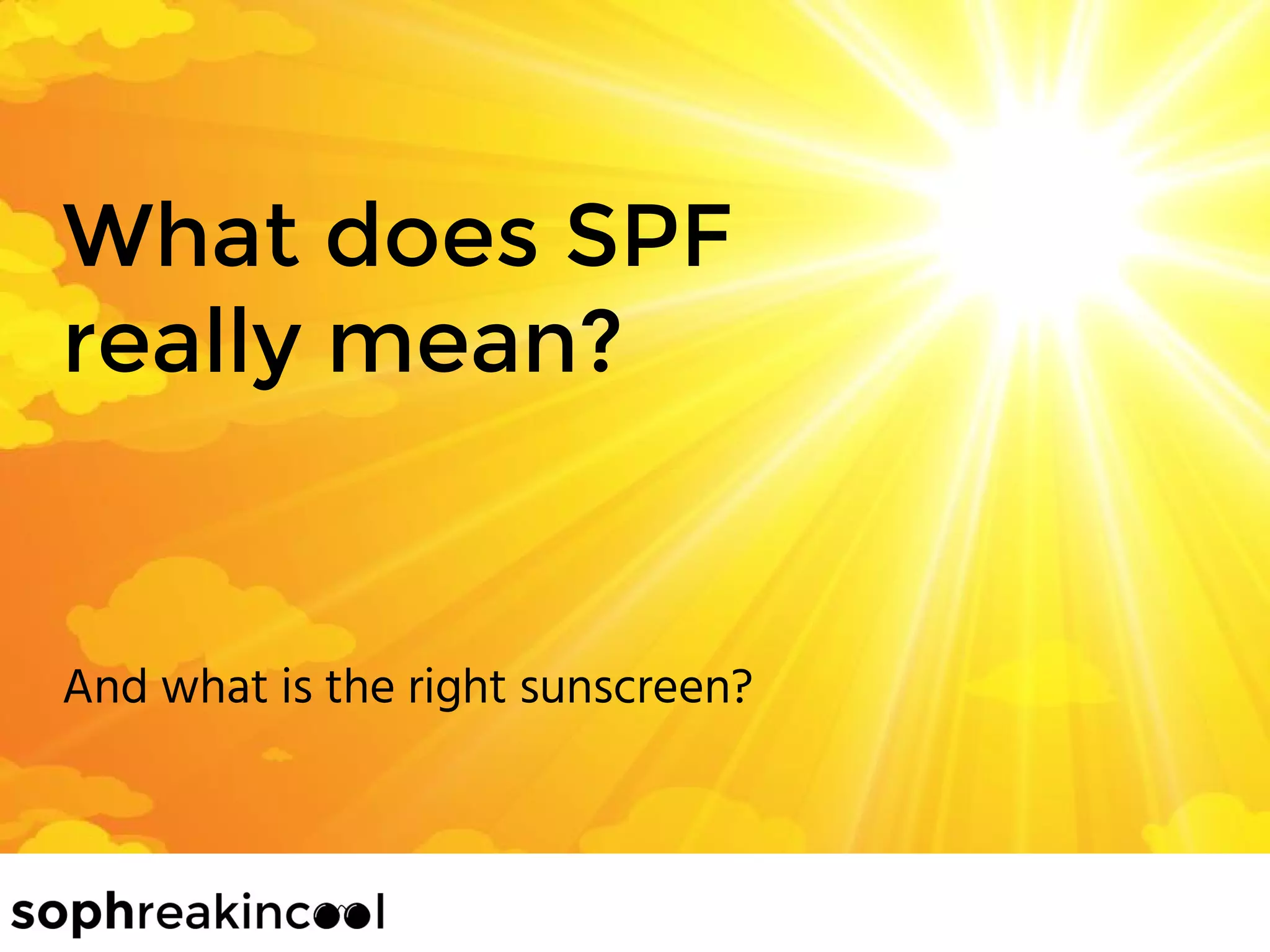 What does SPF really mean?

And what is the right sunscreen?

sophreakincool